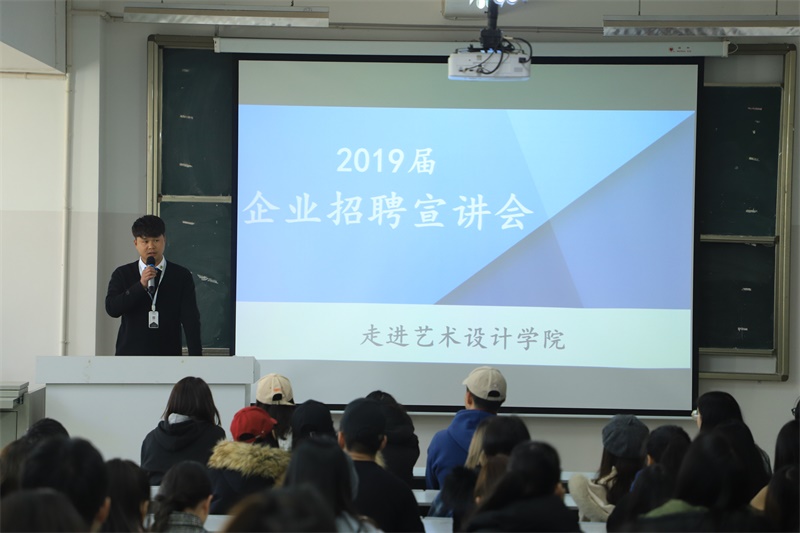 2019届
企业招聘宣讲会

走进艺术设计学院